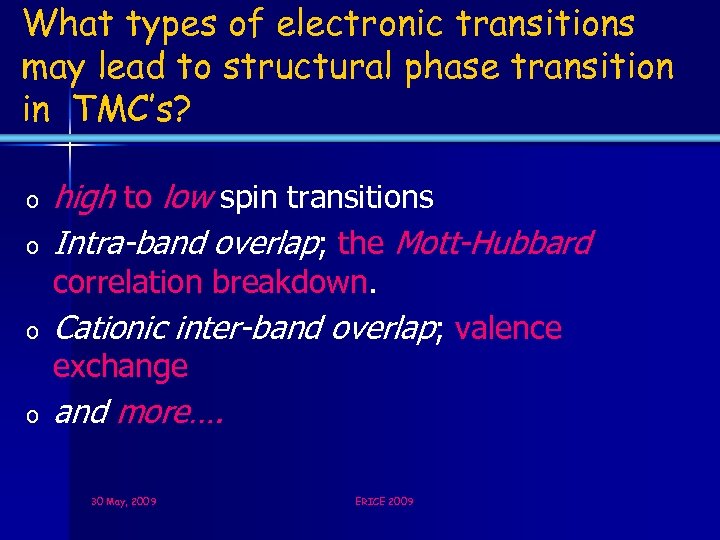 What types of electronic transitions may lead to structural phase transition in TMC's?

o high to low spin transitions
o Intra-band overlap; the Mott-Hubbard correlation breakdown.
o Cationic inter-band overlap; valence exchange
o and more….

30 May, 2009

ERICE 2009